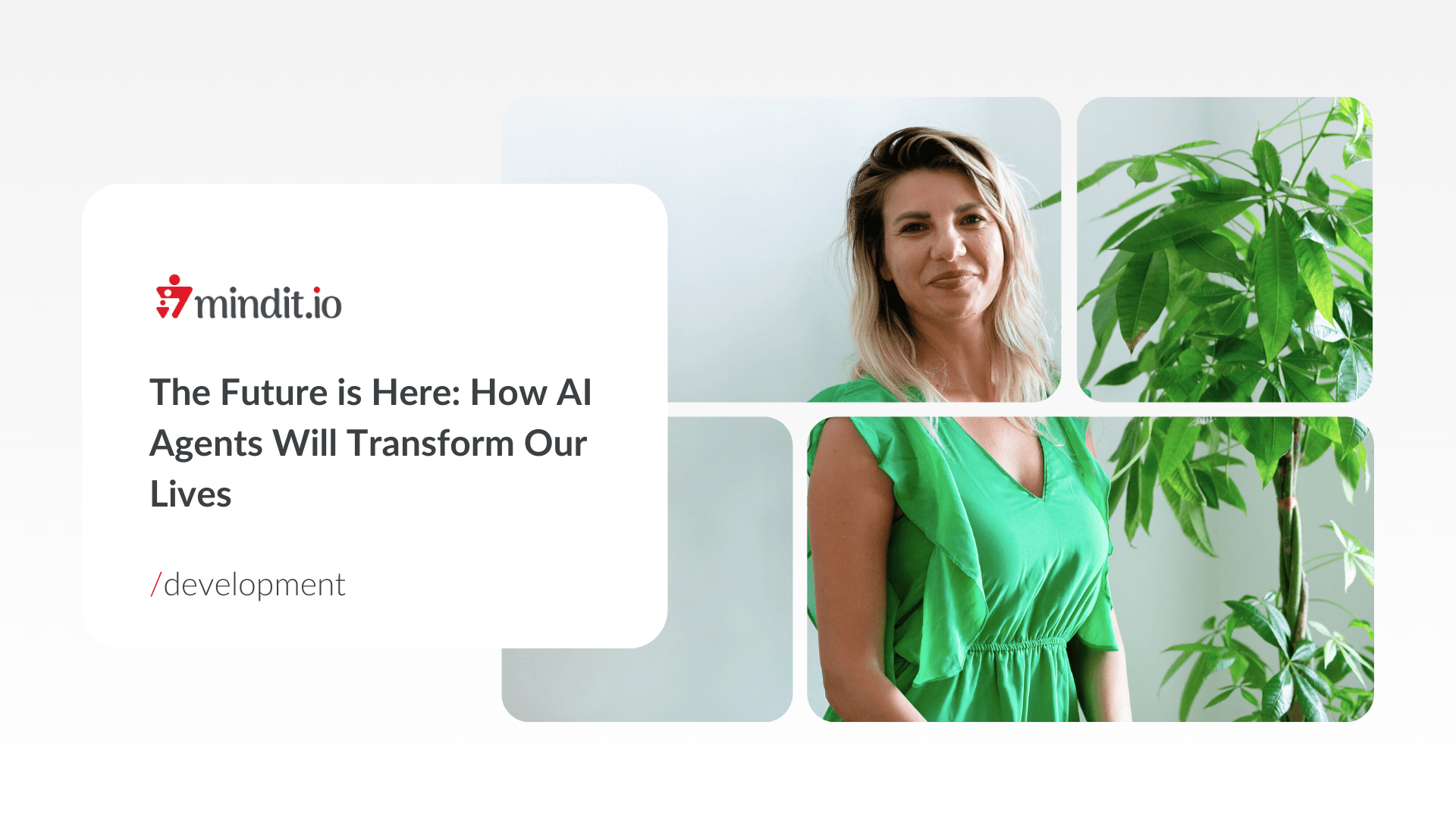 mindit.io

The Future is Here: How AI Agents Will Transform Our Lives

/development